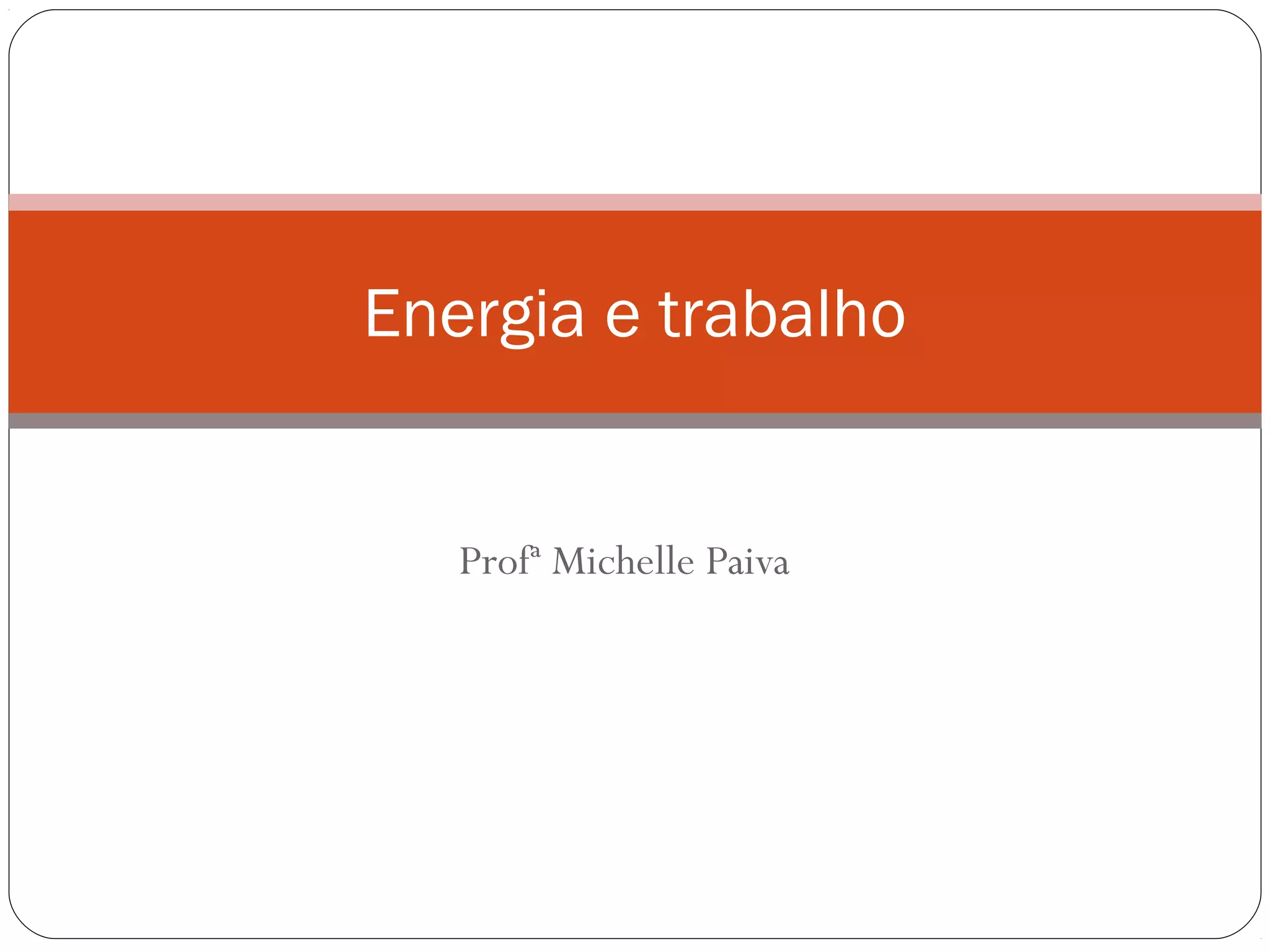 Energia e trabalho

Profª Michelle Paiva